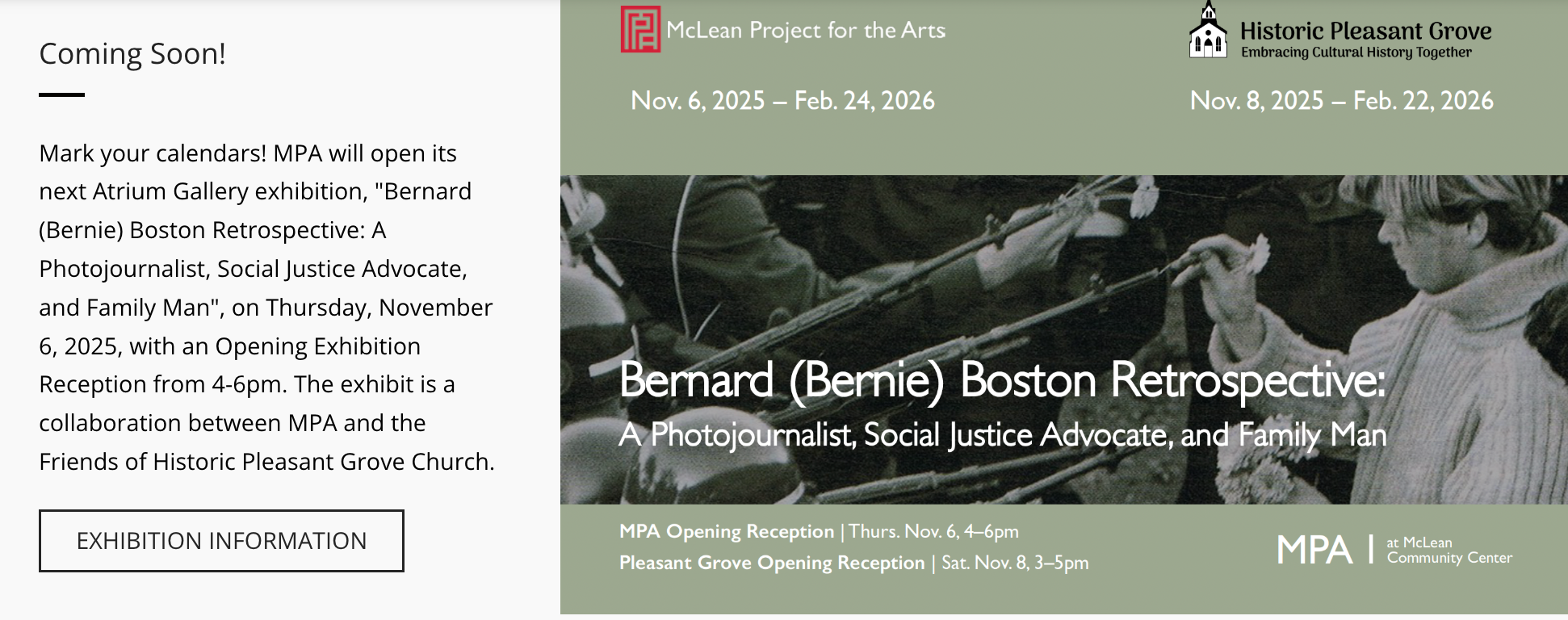 Coming Soon!

Mark your calendars! MPA will open its next Atrium Gallery exhibition, "Bernard (Bernie) Boston Retrospective: A Photojournalist, Social Justice Advocate, and Family Man", on Thursday, November 6, 2025, with an Opening Exhibition Reception from 4-6pm. The exhibit is a collaboration between MPA and the Friends of Historic Pleasant Grove Church.

EXHIBITION INFORMATION

McLean Project for the Arts

Nov. 6, 2025 – Feb. 24, 2026

Historic Pleasant Grove
Embracing Cultural History Together

Nov. 8, 2025 – Feb. 22, 2026

Bernard (Bernie) Boston Retrospective:
A Photojournalist, Social Justice Advocate, and Family Man

MPA Opening Reception | Thurs. Nov. 6, 4–6pm
Pleasant Grove Opening Reception | Sat. Nov. 8, 3–5pm

MPA | at McLean Community Center